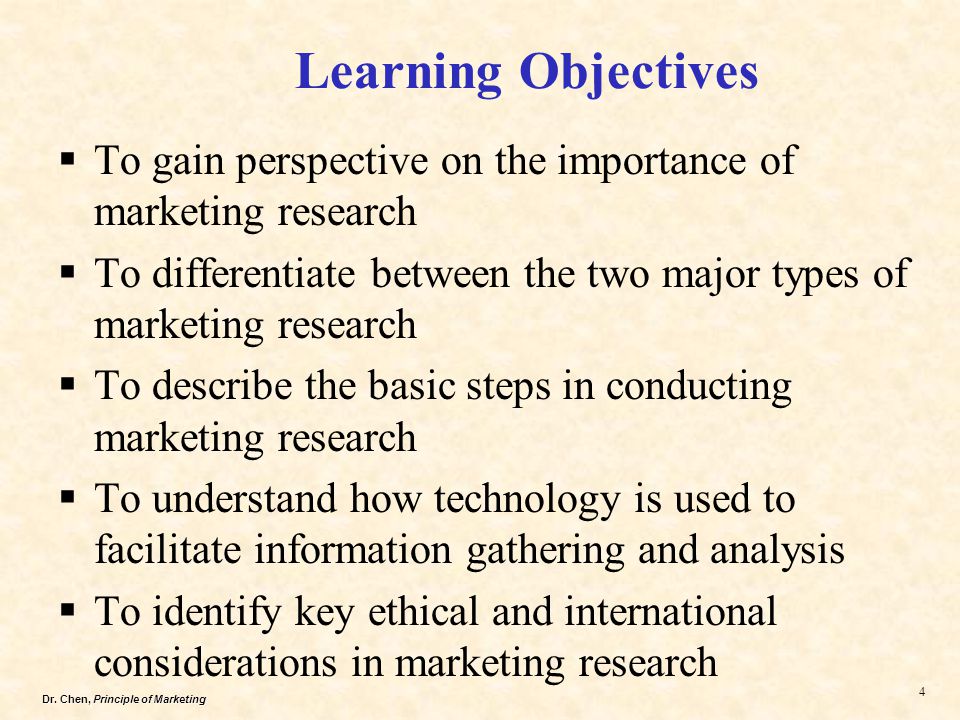 Learning Objectives

▪ To gain perspective on the importance of marketing research

▪ To differentiate between the two major types of marketing research

▪ To describe the basic steps in conducting marketing research

▪ To understand how technology is used to facilitate information gathering and analysis

▪ To identify key ethical and international considerations in marketing research

Dr. Chen, Principle of Marketing

4